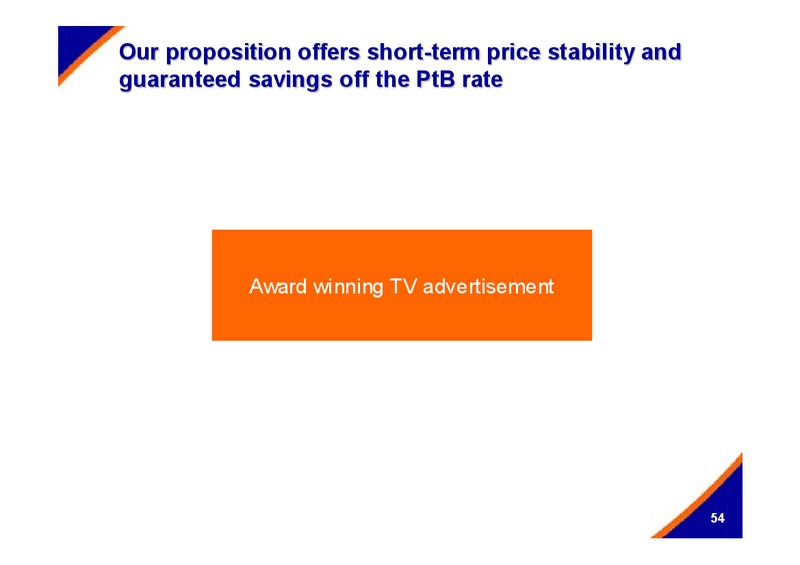 Our proposition offers short-term price stability and guaranteed savings off the PtB rate

Award winning TV advertisement

54